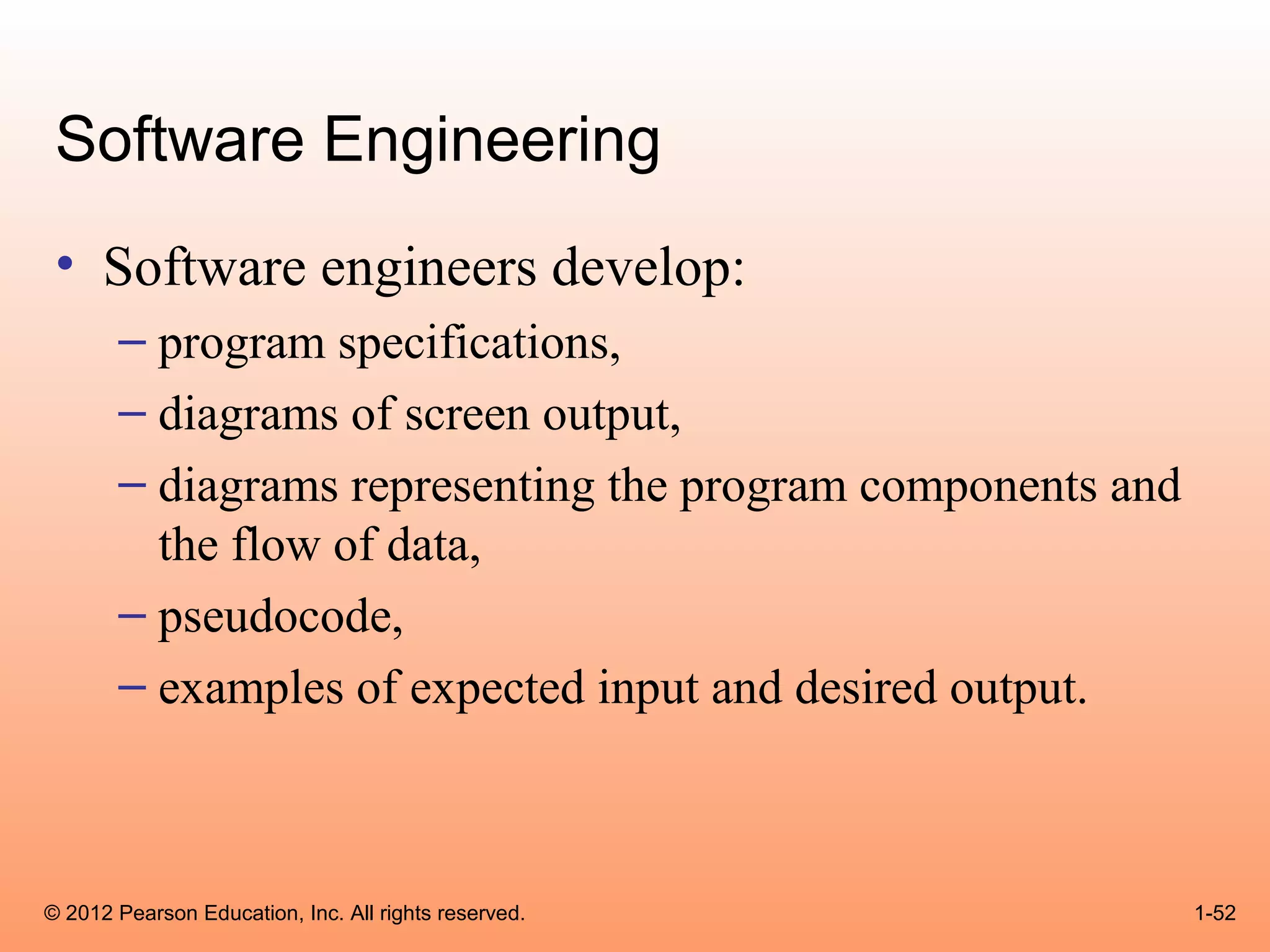 Software Engineering

• Software engineers develop:
– program specifications,
– diagrams of screen output,
– diagrams representing the program components and the flow of data,
– pseudocode,
– examples of expected input and desired output.

© 2012 Pearson Education, Inc. All rights reserved.

1-52